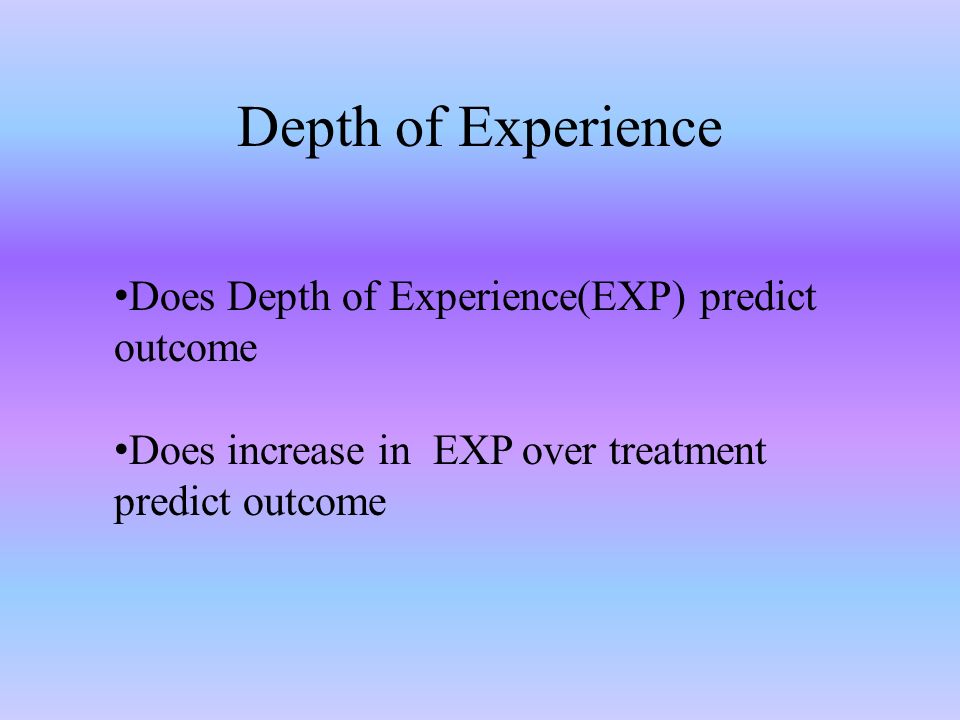 Depth of Experience

•Does Depth of Experience(EXP) predict outcome

•Does increase in EXP over treatment predict outcome